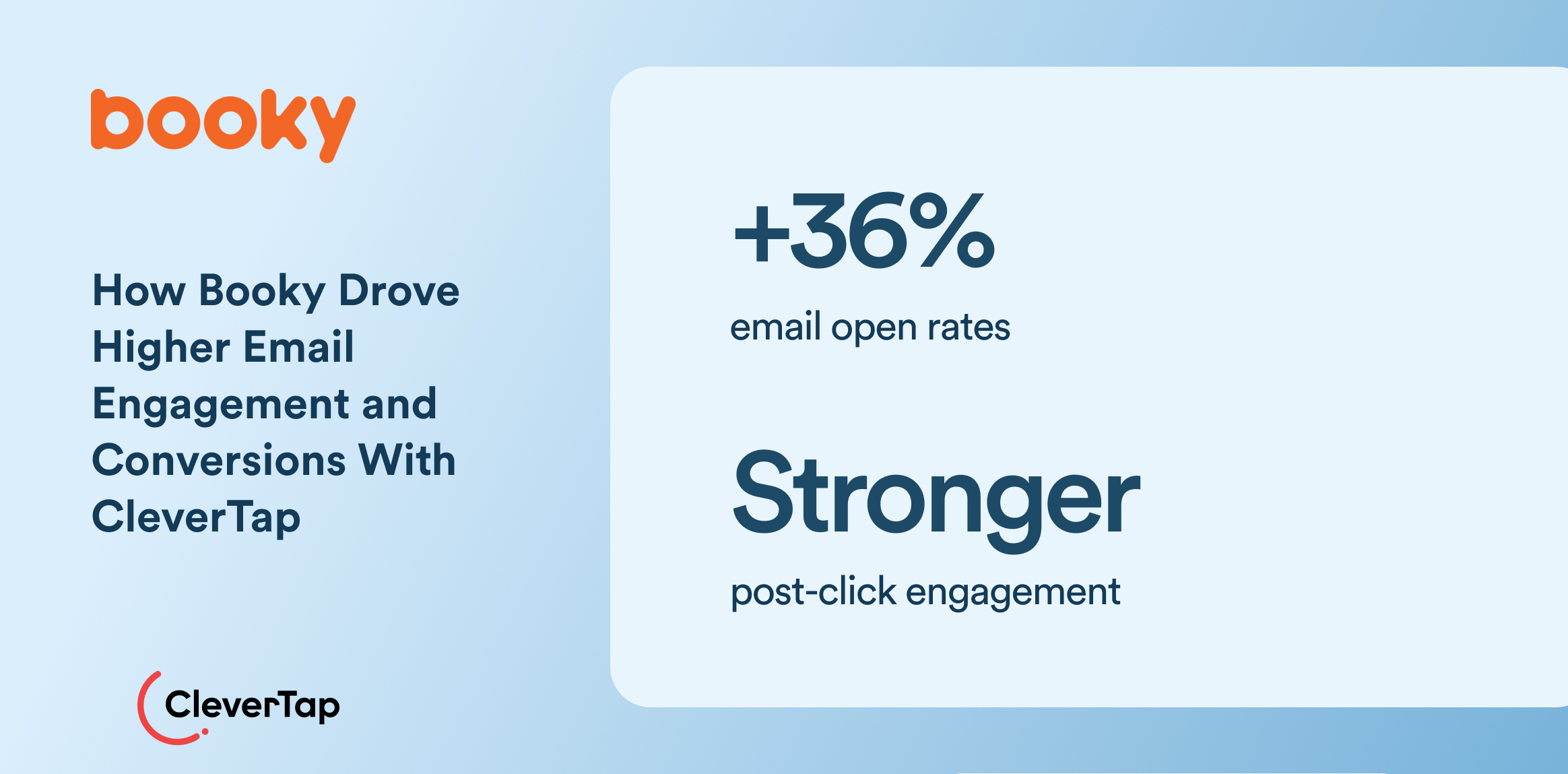 booky

How Booky Drove Higher Email Engagement and Conversions With CleverTap

CleverTap

+36%
email open rates

Stronger
post-click engagement